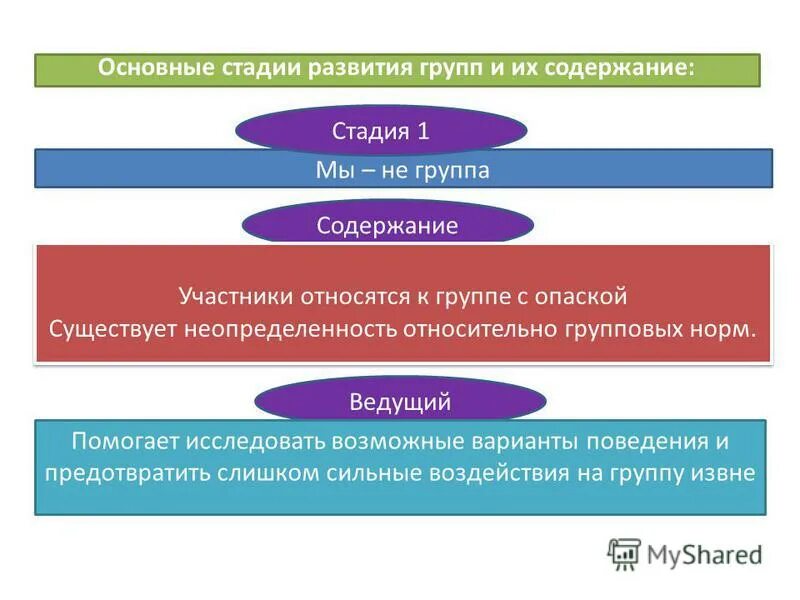 Основные стадии развития групп и их содержание:

Стадия 1

Мы – не группа

Содержание

Участники относятся к группе с опаской
Существует неопределенность относительно групповых норм.

Ведущий

Помогает исследовать возможные варианты поведения и предотвратить слишком сильные воздействия на группу извне

MyShared